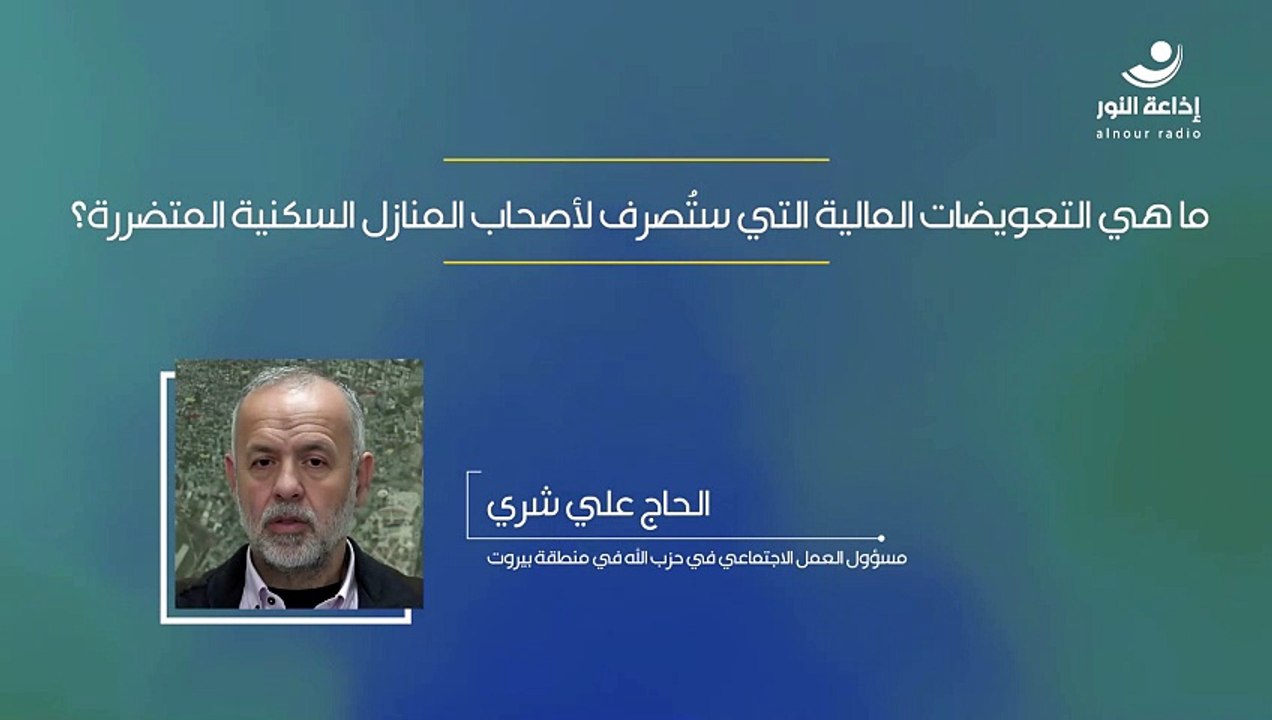 إذاعة النور
alnour radio

ما هي التعويضات المالية التي ستُصرف لأصحاب المنازل السكنية المتضررة؟

الحاج علي شري

مسؤول العمل الاجتماعي في حزب الله في منطقة بيروت